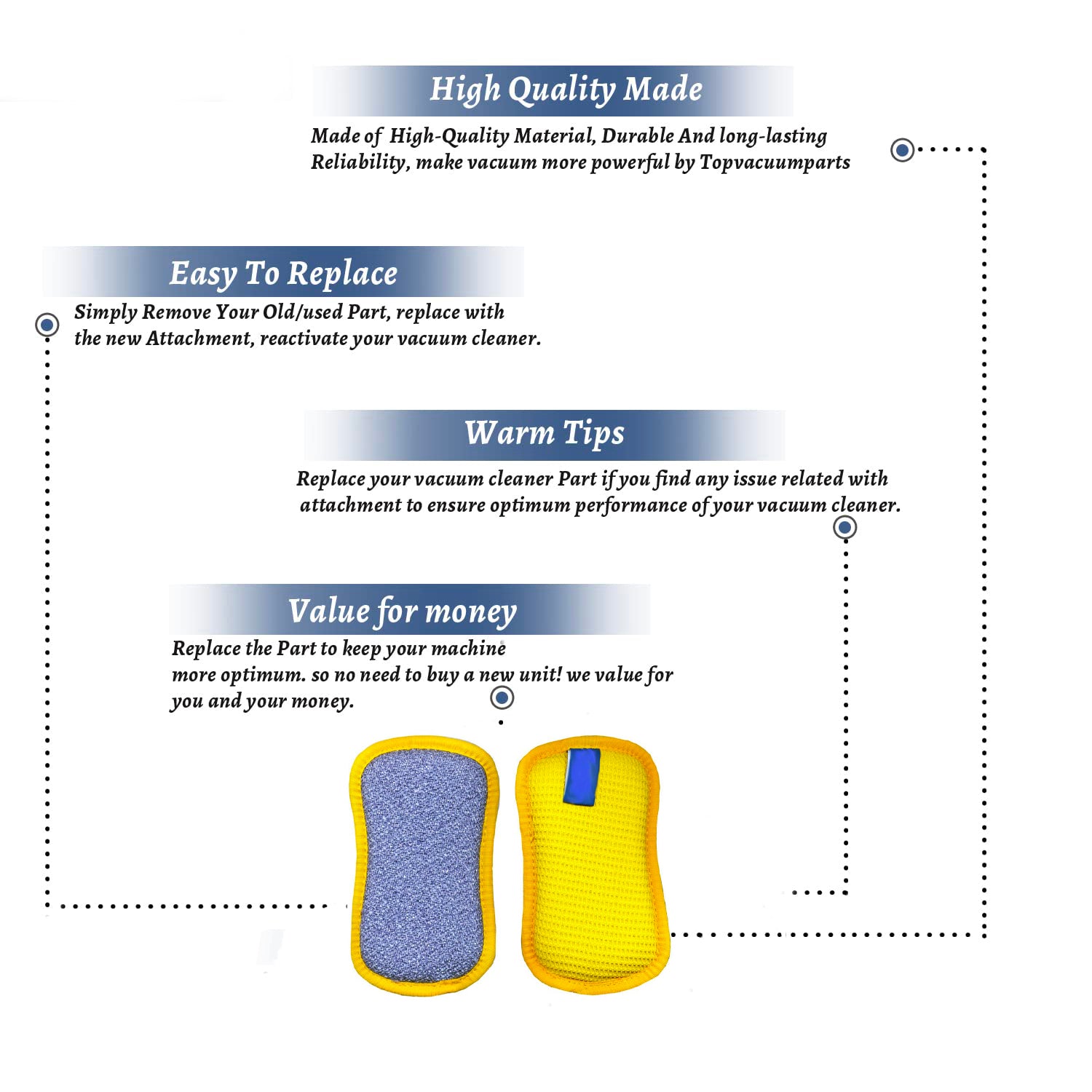 High Quality Made

Made of High-Quality Material, Durable And long-lasting Reliability, make vacuum more powerful by Topvacuumparts

Easy To Replace

Simply Remove Your Old/used Part, replace with the new Attachment, reactivate your vacuum cleaner.

Warm Tips

Replace your vacuum cleaner Part if you find any issue related with attachment to ensure optimum performance of your vacuum cleaner.

Value for money

Replace the Part to keep your machine more optimum. so no need to buy a new unit! we value for you and your money.